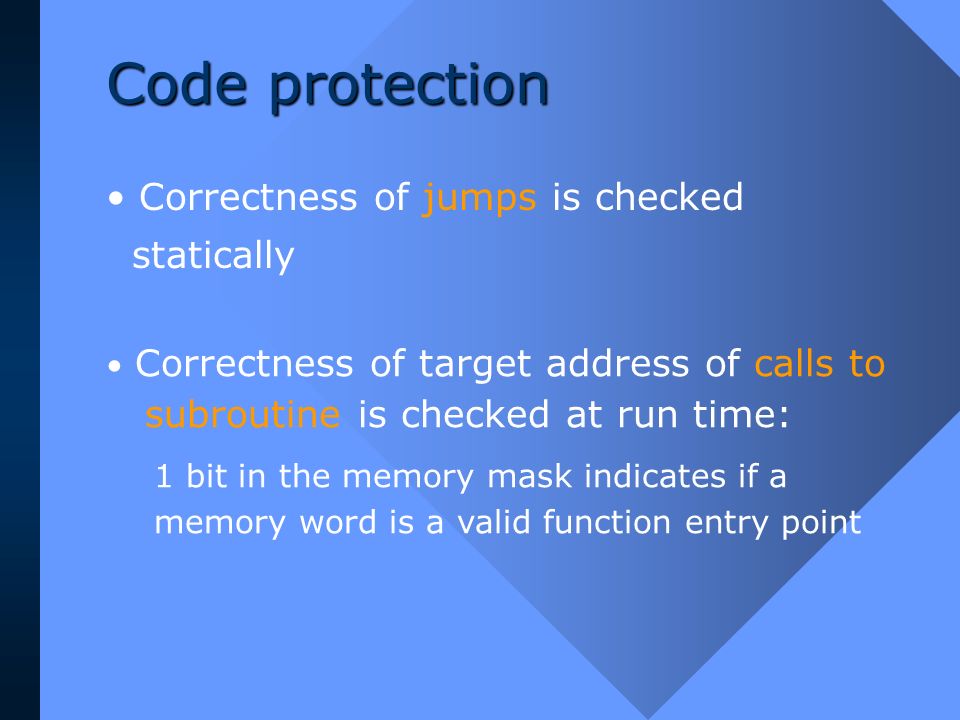 Code protection

• Correctness of jumps is checked statically

• Correctness of target address of calls to subroutine is checked at run time:

1 bit in the memory mask indicates if a memory word is a valid function entry point